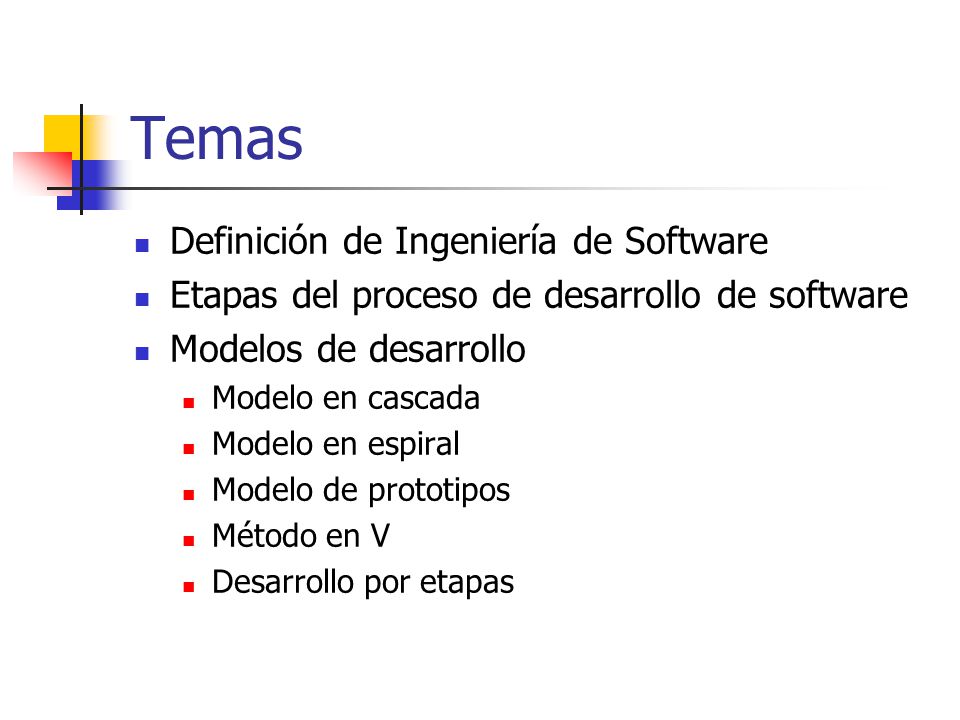 Temas

- Definición de Ingeniería de Software
- Etapas del proceso de desarrollo de software
- Modelos de desarrollo
  - Modelo en cascada
  - Modelo en espiral
  - Modelo de prototipos
  - Método en V
  - Desarrollo por etapas